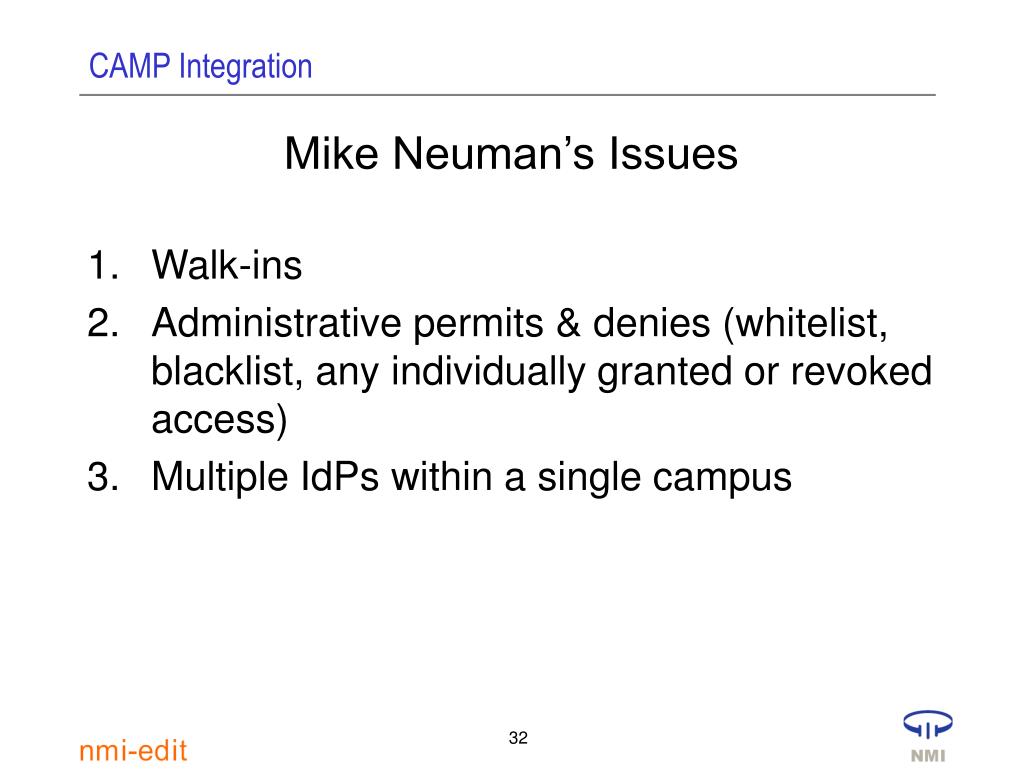 CAMP Integration

Mike Neuman's Issues

1. Walk-ins
2. Administrative permits & denies (whitelist, blacklist, any individually granted or revoked access)
3. Multiple IdPs within a single campus

nmi-edit

32

NMI